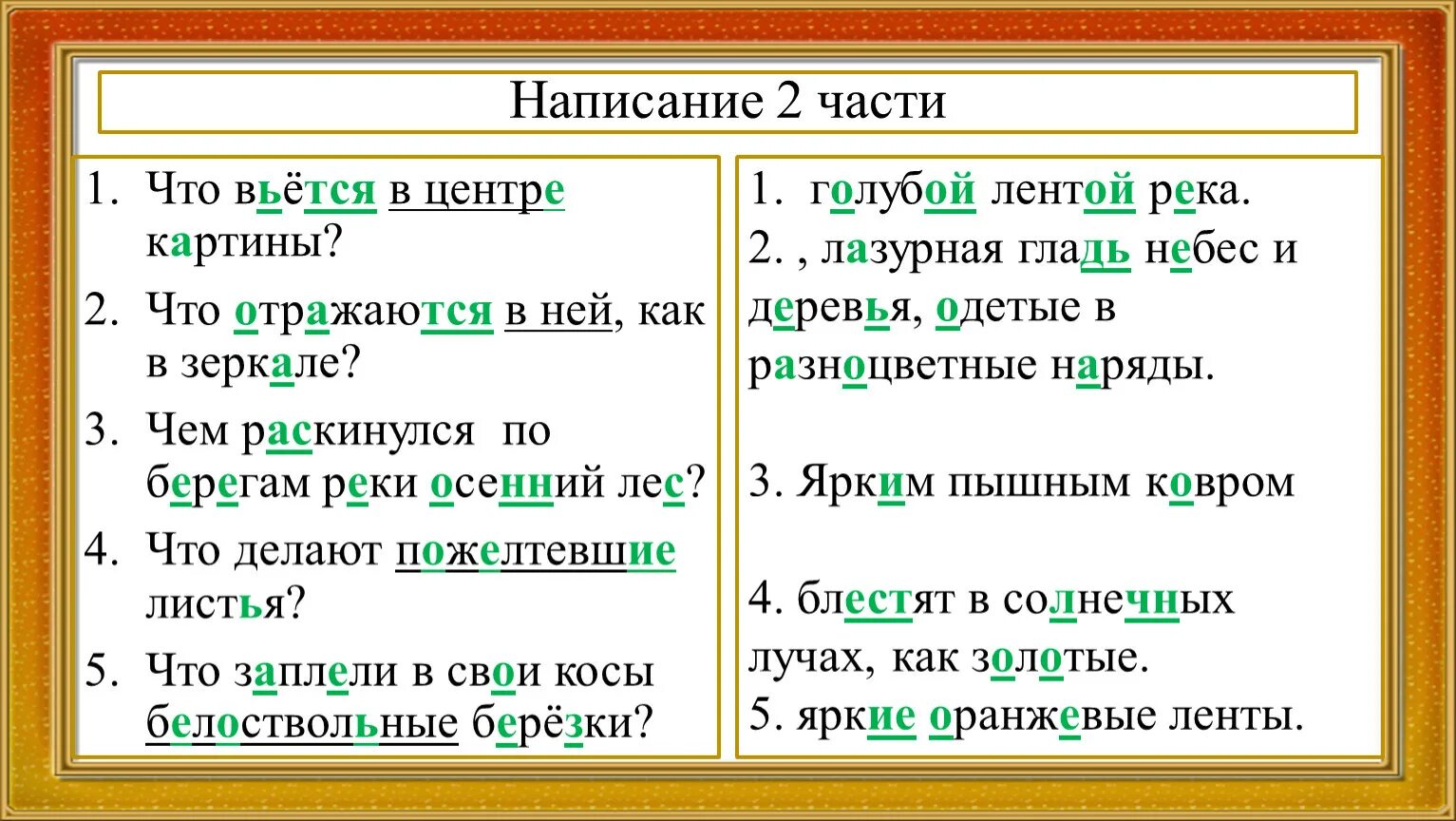 Написание 2 части

1. Что вьётся в центре картины?
2. Что отражаются в ней, как в зеркале?
3. Чем раскинулся по берегам реки осенний лес?
4. Что делают пожелтевшие листья?
5. Что заплели в свои косы белоствольные берёзки?

1. голубой лентой река.
2. , лазурная гладь небес и деревья, одетые в разноцветные наряды.

3. Ярким пышным ковром

4. блестят в солнечных лучах, как золотые.
5. яркие оранжевые ленты.